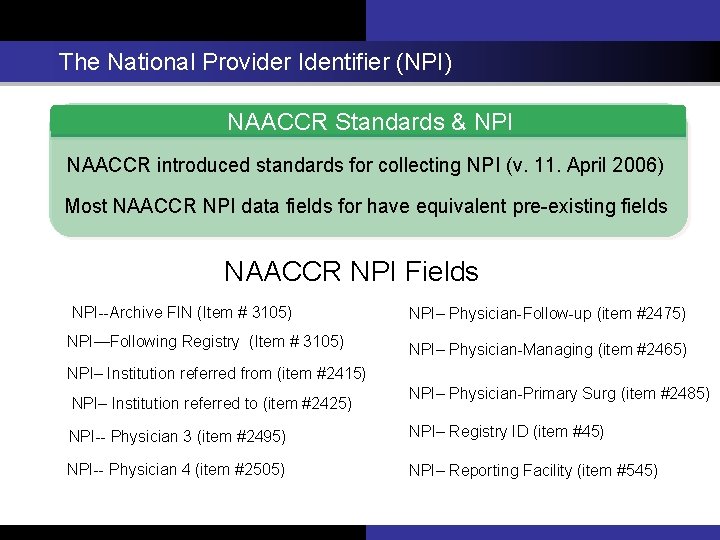 The National Provider Identifier (NPI)

NAACCR Standards & NPI

NAACCR introduced standards for collecting NPI (v. 11. April 2006)

Most NAACCR NPI data fields for have equivalent pre-existing fields

NAACCR NPI Fields

NPI--Archive FIN (Item # 3105)

NPI—Following Registry (Item # 3105)

NPI– Institution referred from (item #2415)

NPI– Institution referred to (item #2425)

NPI-- Physician 3 (item #2495)

NPI-- Physician 4 (item #2505)

NPI– Physician-Follow-up (item #2475)

NPI– Physician-Managing (item #2465)

NPI– Physician-Primary Surg (item #2485)

NPI– Registry ID (item #45)

NPI– Reporting Facility (item #545)